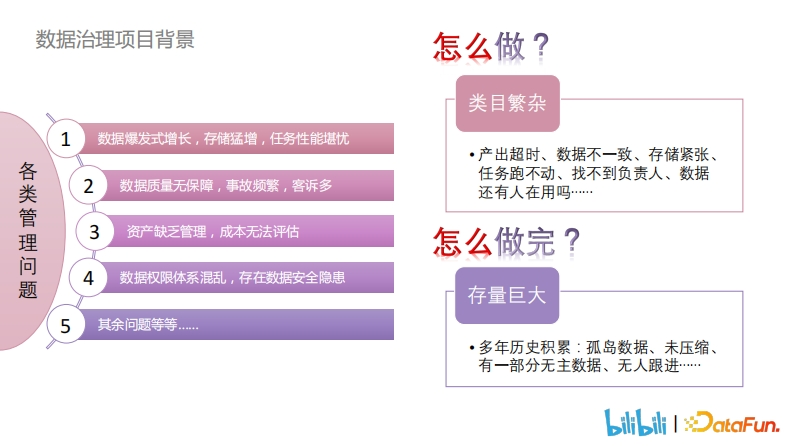 数据治理项目背景

各类管理问题

1 数据爆发式增长，存储猛增，任务性能堪忧

2 数据质量无保障，事故频繁，客诉多

3 资产缺乏管理，成本无法评估

4 数据权限体系混乱，存在数据安全隐患

5 其余问题等等……

怎么做？

类目繁杂

• 产出超时、数据不一致、存储紧张、任务跑不动、找不到负责人、数据还有人在用吗……

怎么做完？

存量巨大

• 多年历史积累：孤岛数据、未压缩、有一部分无主数据、无人跟进……

bilibili | DataFun.